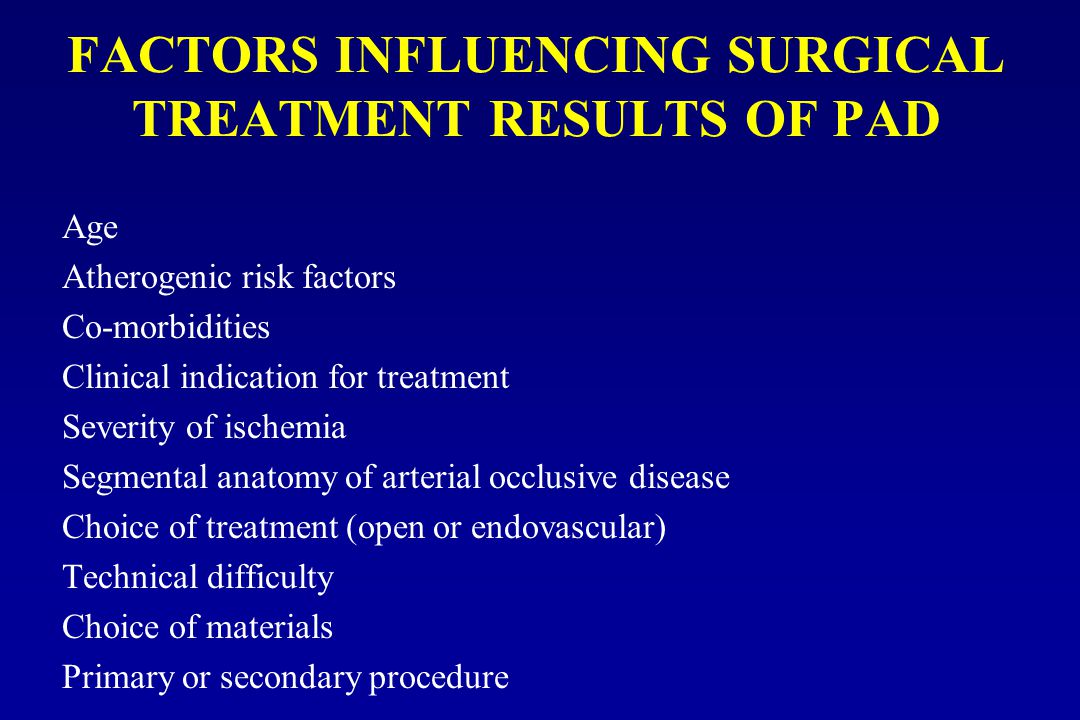 FACTORS INFLUENCING SURGICAL TREATMENT RESULTS OF PAD

Age
Atherogenic risk factors
Co-morbidities
Clinical indication for treatment
Severity of ischemia
Segmental anatomy of arterial occlusive disease
Choice of treatment (open or endovascular)
Technical difficulty
Choice of materials
Primary or secondary procedure